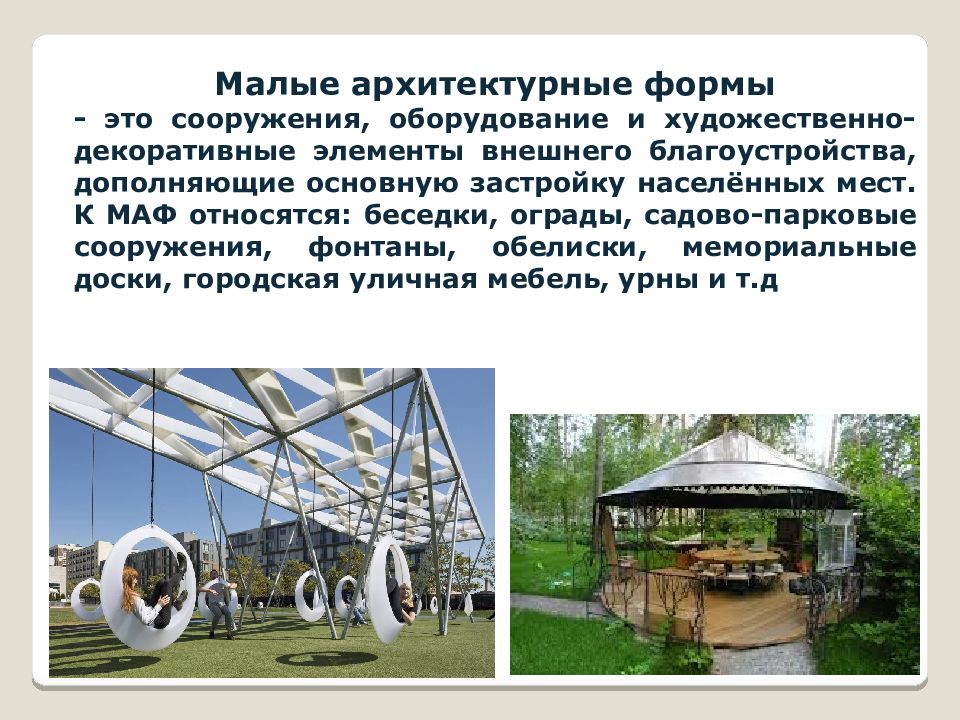 Малые архитектурные формы

- это сооружения, оборудование и художественно-декоративные элементы внешнего благоустройства, дополняющие основную застройку населённых мест. К МАФ относятся: беседки, ограды, садово-парковые сооружения, фонтаны, обелиски, мемориальные доски, городская уличная мебель, урны и т.д